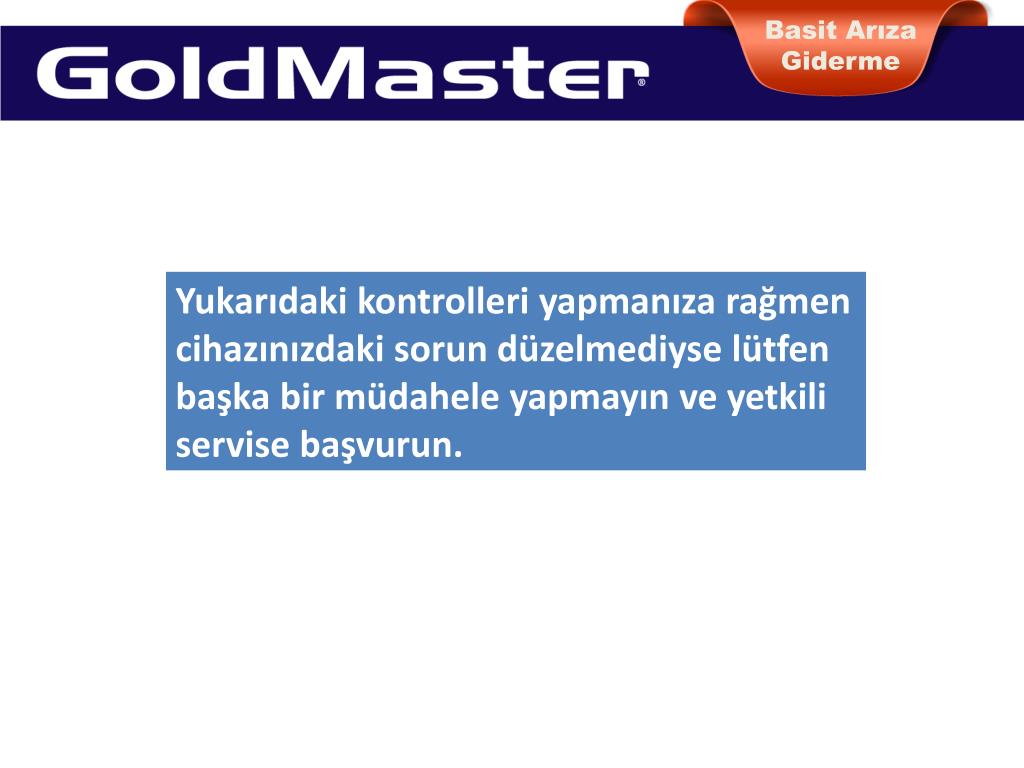 GoldMaster®

Basit Arıza Giderme

Yukarıdaki kontrolleri yapmanıza rağmen cihazınızdaki sorun düzelmediyse lütfen başka bir müdahele yapmayın ve yetkili servise başvurun.